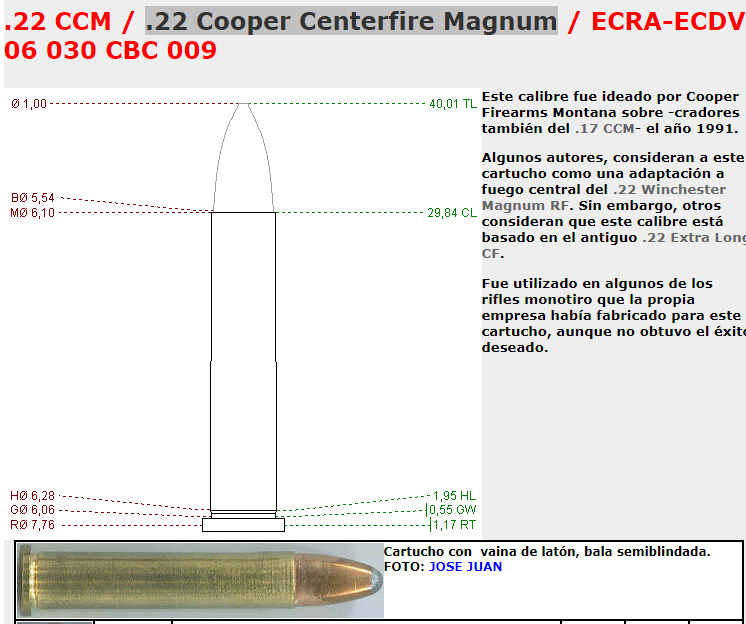 .22 CCM / .22 Cooper Centerfire Magnum / ECRA-ECDV
06 030 CBC 009

Ø 1,00
BØ 5,54
MØ 6,10
HØ 6,28
GØ 6,06
RØ 7,76

40,01 TL
29,84 CL
1,95 HL
0,55 GW
1,17 RT

Este calibre fue ideado por Cooper Firearms Montana sobre -cradores también del .17 CCM- el año 1991.

Algunos autores, consideran a este cartucho como una adaptación a fuego central del .22 Winchester Magnum RF. Sin embargo, otros consideran que este calibre está basado en el antiguo .22 Extra Long CF.

Fue utilizado en algunos de los rifles monotiro que la propia empresa había fabricado para este cartucho, aunque no obtuvo el éxito deseado.

Cartucho con vaina de latón, bala semiblindada.
FOTO: JOSE JUAN